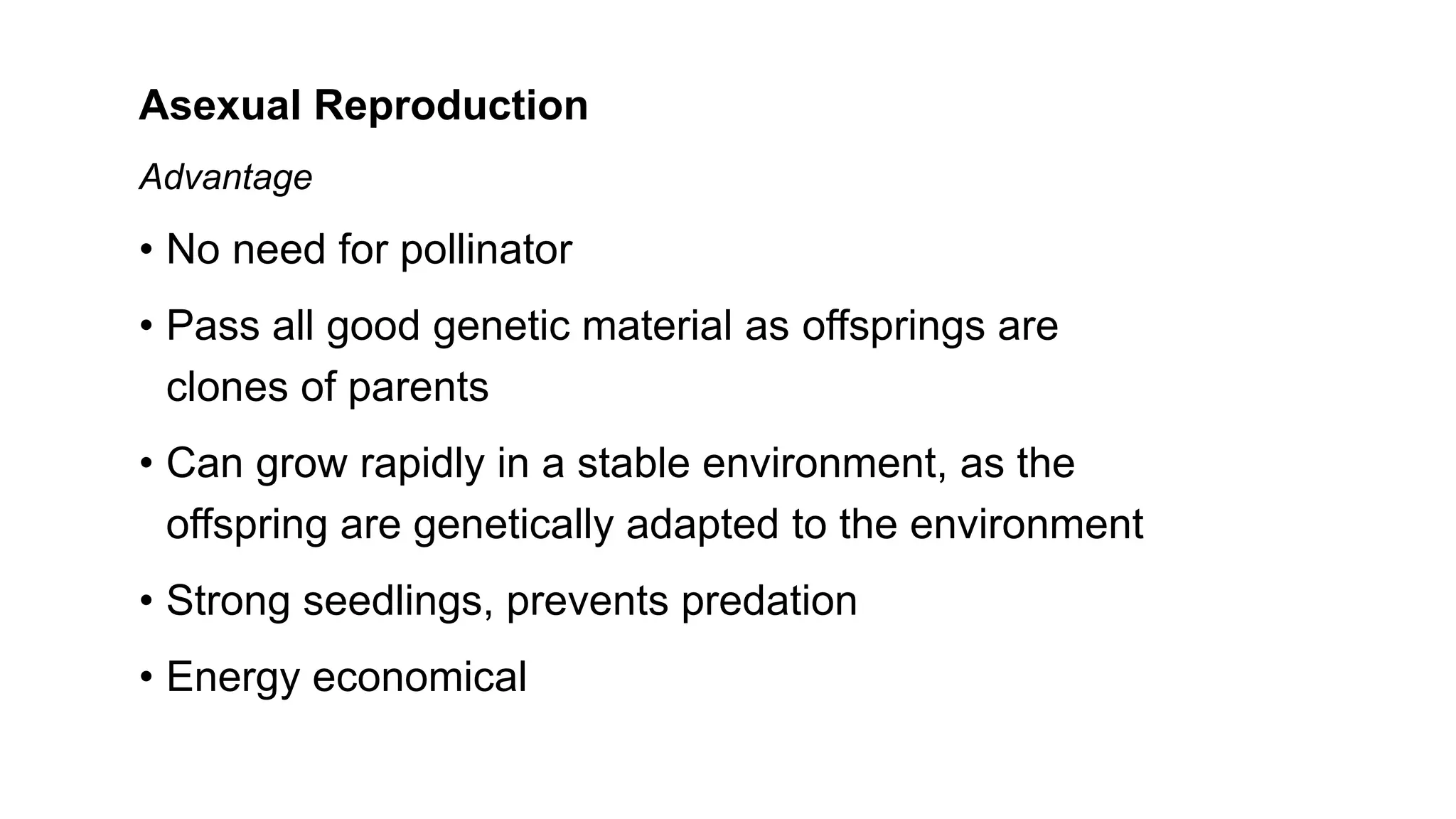 Asexual Reproduction

Advantage

• No need for pollinator

• Pass all good genetic material as offsprings are clones of parents

• Can grow rapidly in a stable environment, as the offspring are genetically adapted to the environment

• Strong seedlings, prevents predation

• Energy economical